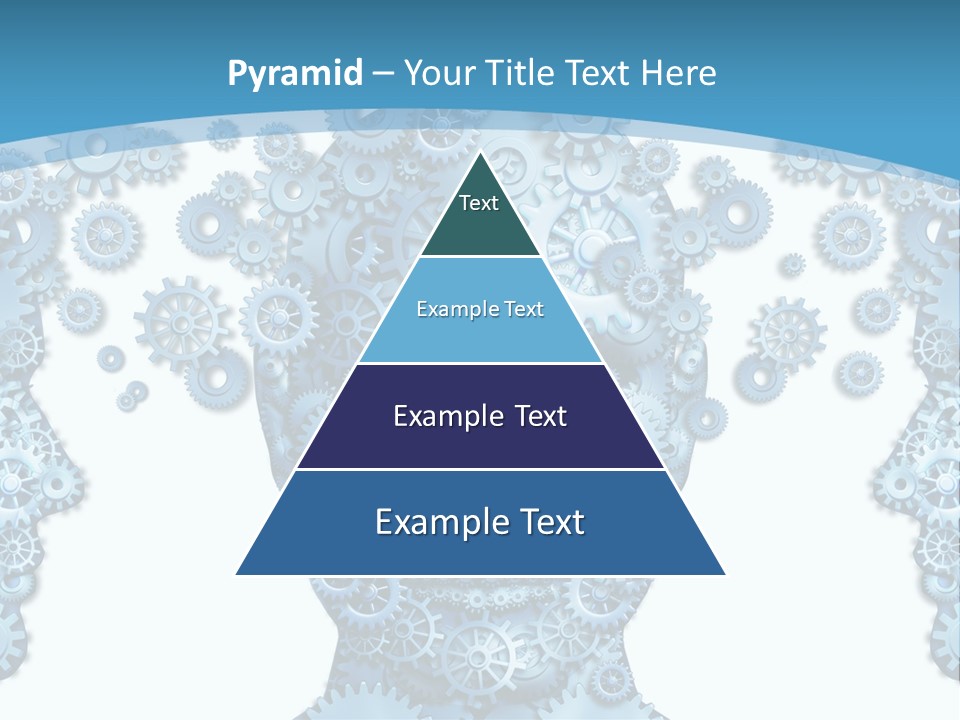 Pyramid – Your Title Text Here

Text

Example Text

Example Text

Example Text